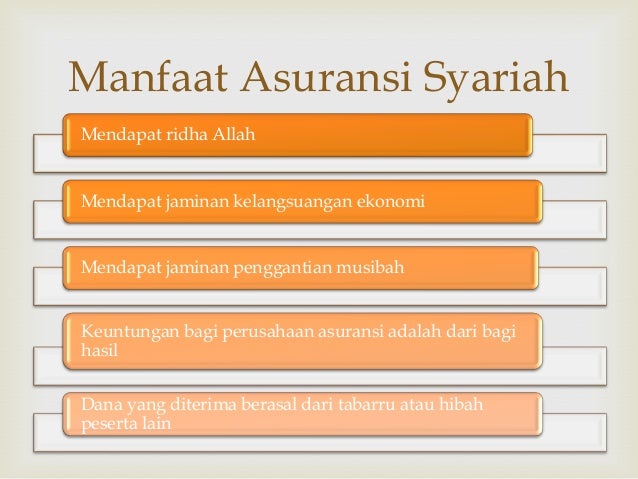 Manfaat Asuransi Syariah

Mendapat ridha Allah

Mendapat jaminan kelangsuangan ekonomi

Mendapat jaminan penggantian musibah

Keuntungan bagi perusahaan asuransi adalah dari bagi hasil

Dana yang diterima berasal dari tabarru atau hibah peserta lain